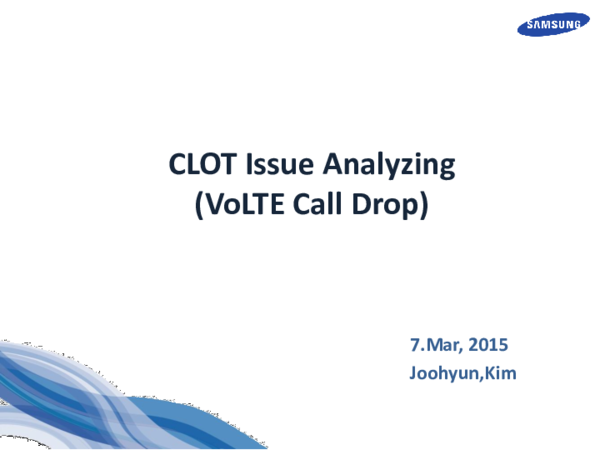 SAMSUNG

CLOT Issue Analyzing
(VoLTE Call Drop)

7.Mar, 2015
Joohyun,Kim